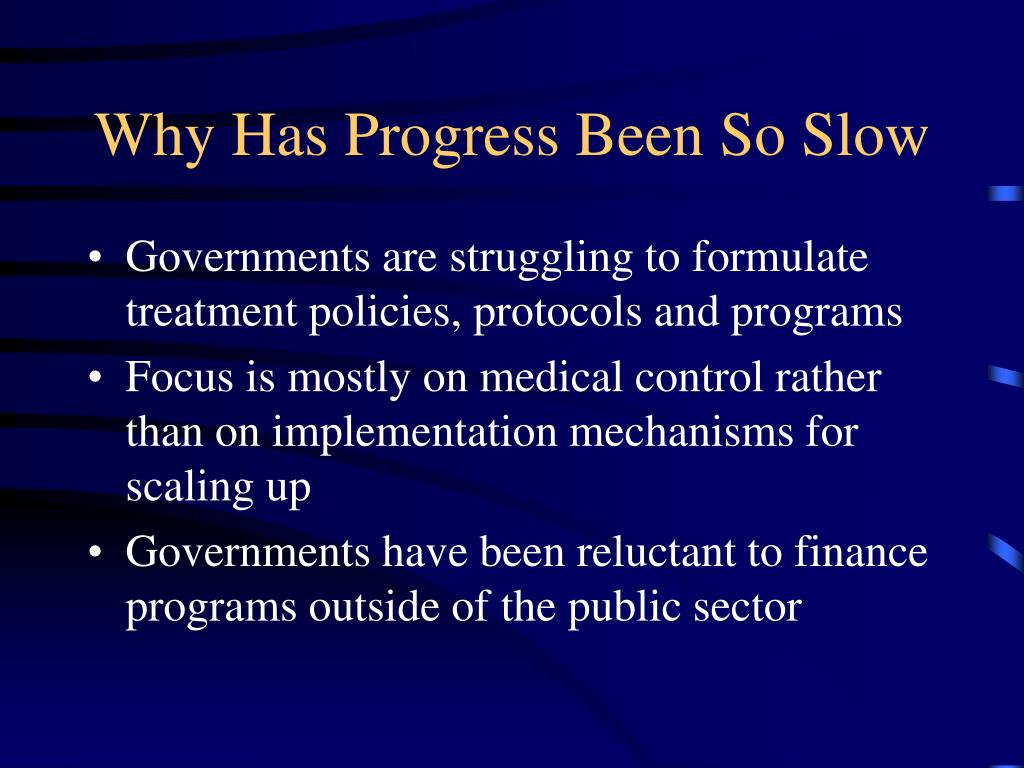 Why Has Progress Been So Slow

• Governments are struggling to formulate treatment policies, protocols and programs
• Focus is mostly on medical control rather than on implementation mechanisms for scaling up
• Governments have been reluctant to finance programs outside of the public sector